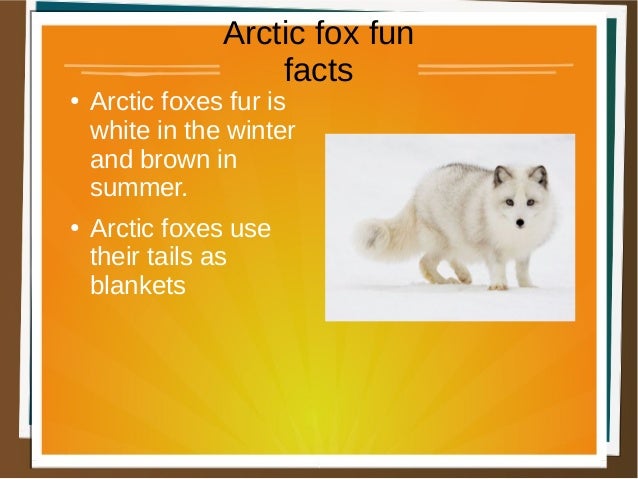 Arctic fox fun facts

• Arctic foxes fur is white in the winter and brown in summer.

• Arctic foxes use their tails as blankets